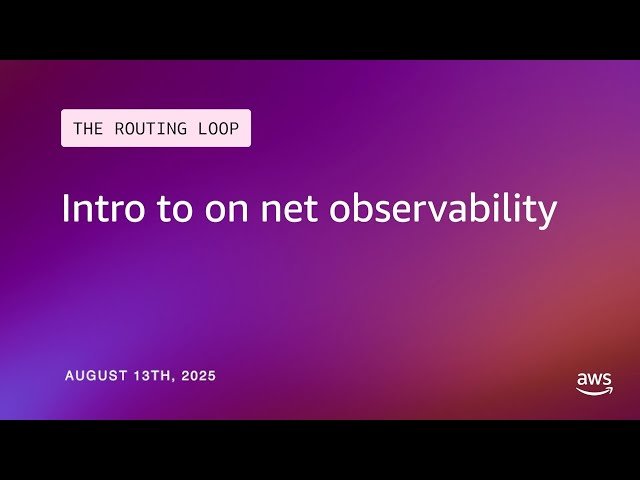 THE ROUTING LOOP

Intro to on net observability

AUGUST 13TH, 2025

aws